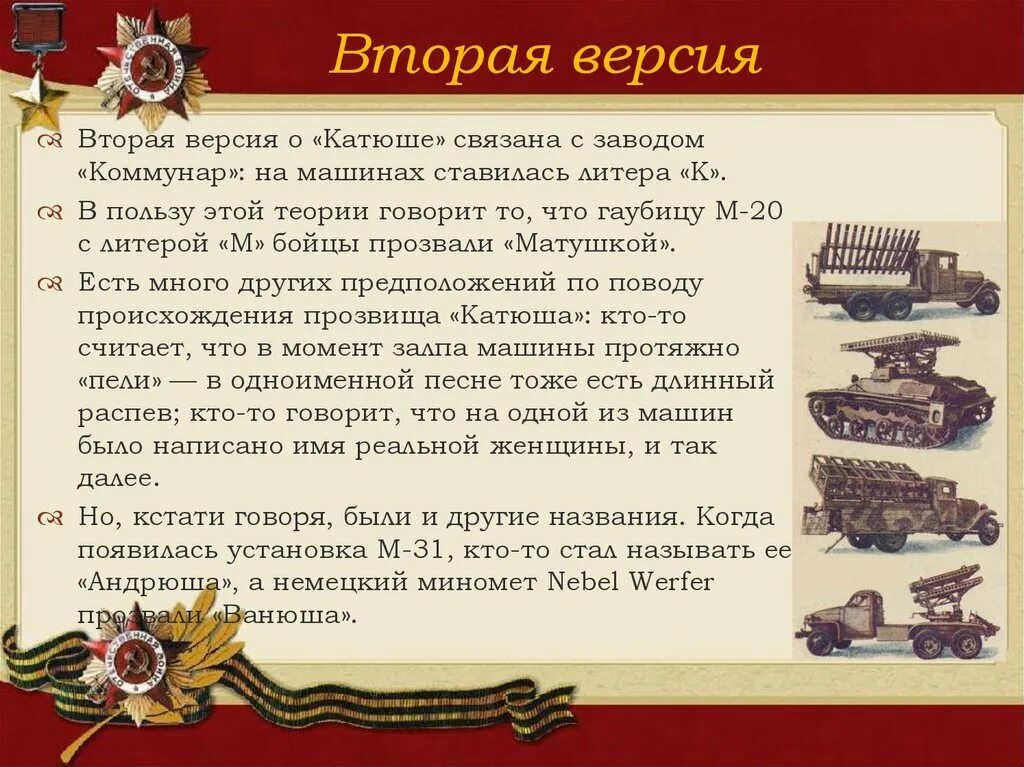 Вторая версия

Вторая версия о «Катюше» связана с заводом «Коммунар»: на машинах ставилась литера «К».

В пользу этой теории говорит то, что гаубицу М-20 с литерой «М» бойцы прозвали «Матушкой».

Есть много других предположений по поводу происхождения прозвища «Катюша»: кто-то считает, что в момент залпа машины протяжно «пели» — в одноименной песне тоже есть длинный распев; кто-то говорит, что на одной из машин было написано имя реальной женщины, и так далее.

Но, кстати говоря, были и другие названия. Когда появилась установка М-31, кто-то стал называть ее «Андрюша», а немецкий миномет Nebel Werfer прозвали «Ванюша».